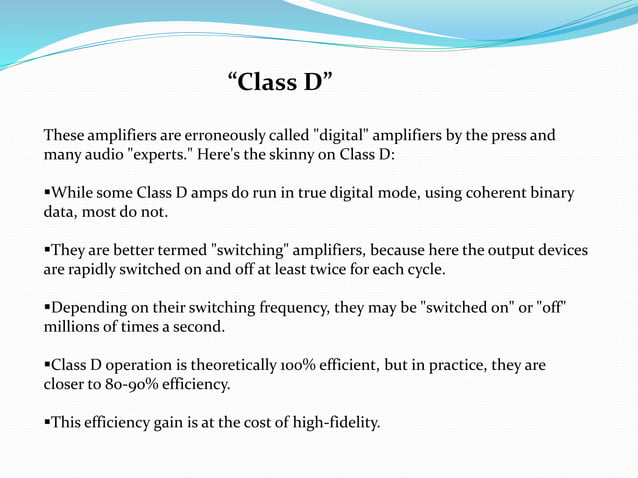 “Class D”

These amplifiers are erroneously called "digital" amplifiers by the press and many audio "experts." Here's the skinny on Class D:

▪While some Class D amps do run in true digital mode, using coherent binary data, most do not.

▪They are better termed "switching" amplifiers, because here the output devices are rapidly switched on and off at least twice for each cycle.

▪Depending on their switching frequency, they may be "switched on" or "off" millions of times a second.

▪Class D operation is theoretically 100% efficient, but in practice, they are closer to 80-90% efficiency.

▪This efficiency gain is at the cost of high-fidelity.